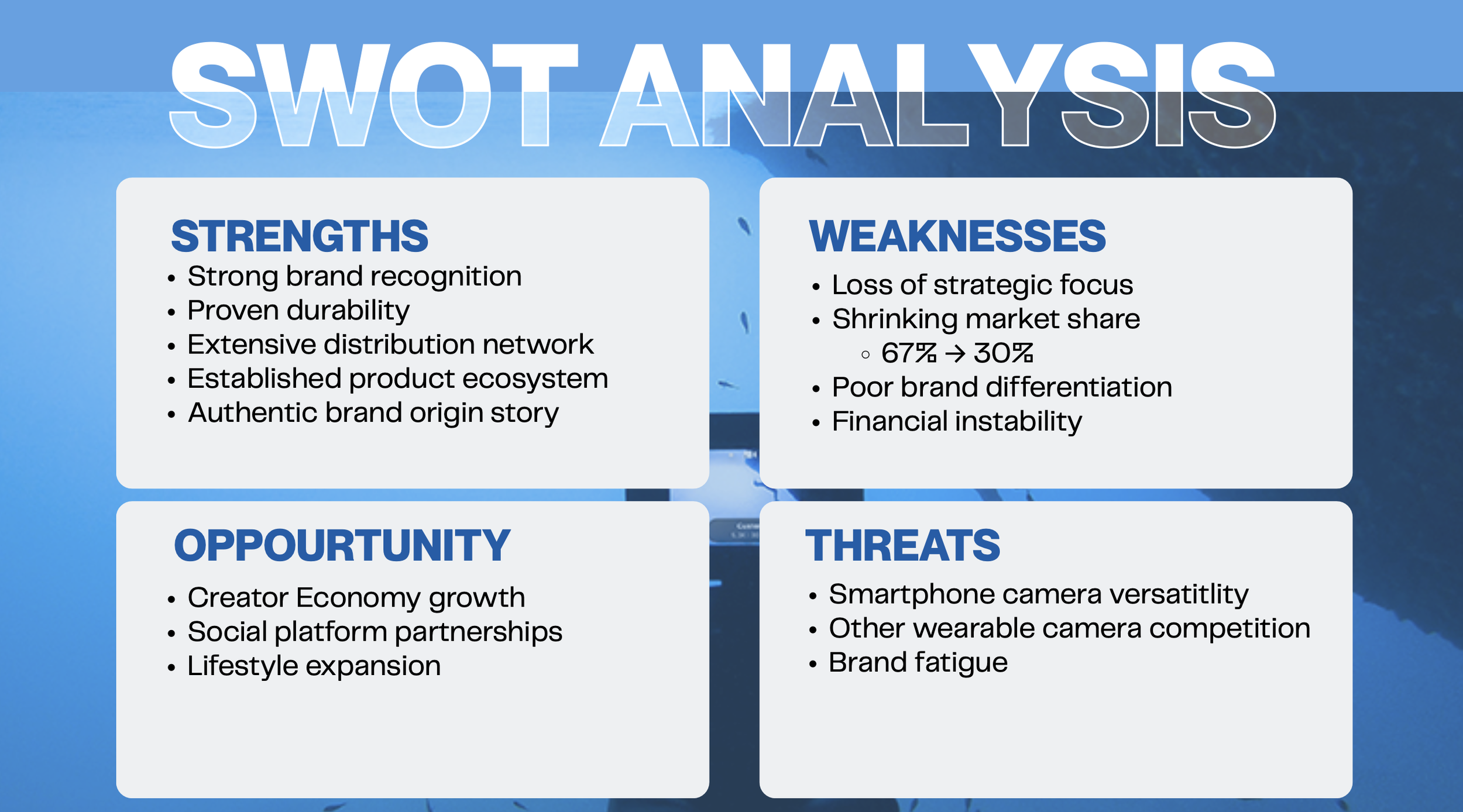 SWOT ANALYSIS

STRENGTHS
• Strong brand recognition
• Proven durability
• Extensive distribution network
• Established product ecosystem
• Authentic brand origin story

WEAKNESSES
• Loss of strategic focus
• Shrinking market share
◦ 67% → 30%
• Poor brand differentiation
• Financial instability

OPPOURTUNITY
• Creator Economy growth
• Social platform partnerships
• Lifestyle expansion

THREATS
• Smartphone camera versatitlity
• Other wearable camera competition
• Brand fatigue